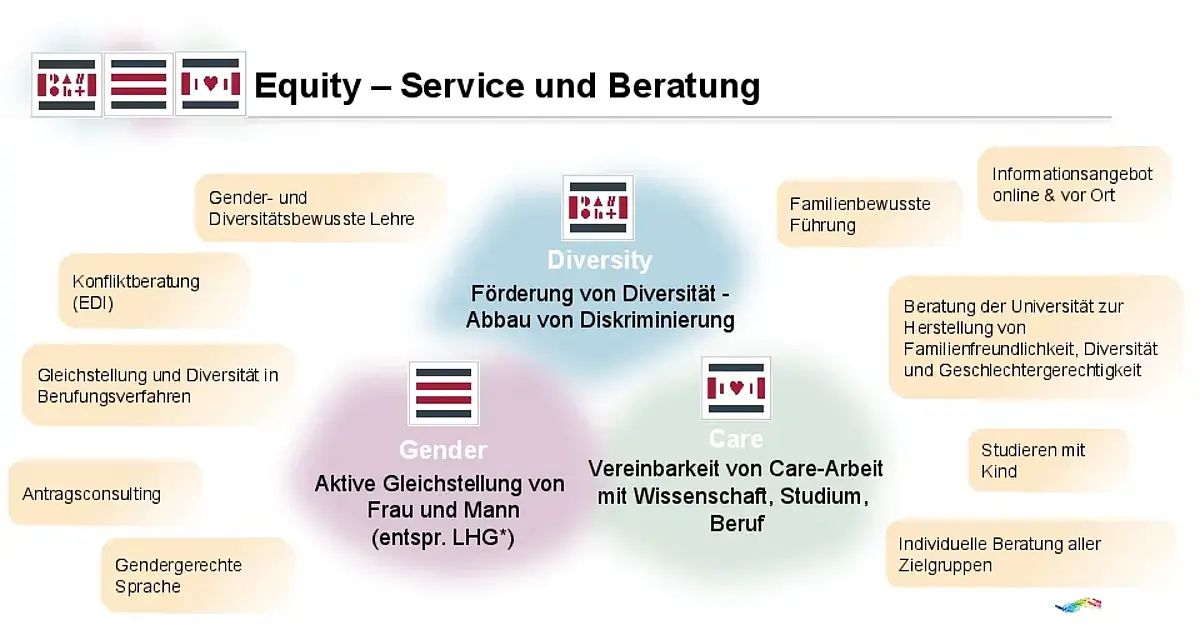 Equity – Service und Beratung

Gender- und Diversitätsbewusste Lehre

Konfliktberatung (EDI)

Gleichstellung und Diversität in Berufungsverfahren

Antragsconsulting

Gendergerechte Sprache

Diversity
Förderung von Diversität - Abbau von Diskriminierung

Gender
Aktive Gleichstellung von Frau und Mann (entspr. LHG*)

Care
Vereinbarkeit von Care-Arbeit mit Wissenschaft, Studium, Beruf

Familienbewusste Führung

Informationsangebot online & vor Ort

Beratung der Universität zur Herstellung von Familienfreundlichkeit, Diversität und Geschlechtergerechtigkeit

Studieren mit Kind

Individuelle Beratung aller Zielgruppen